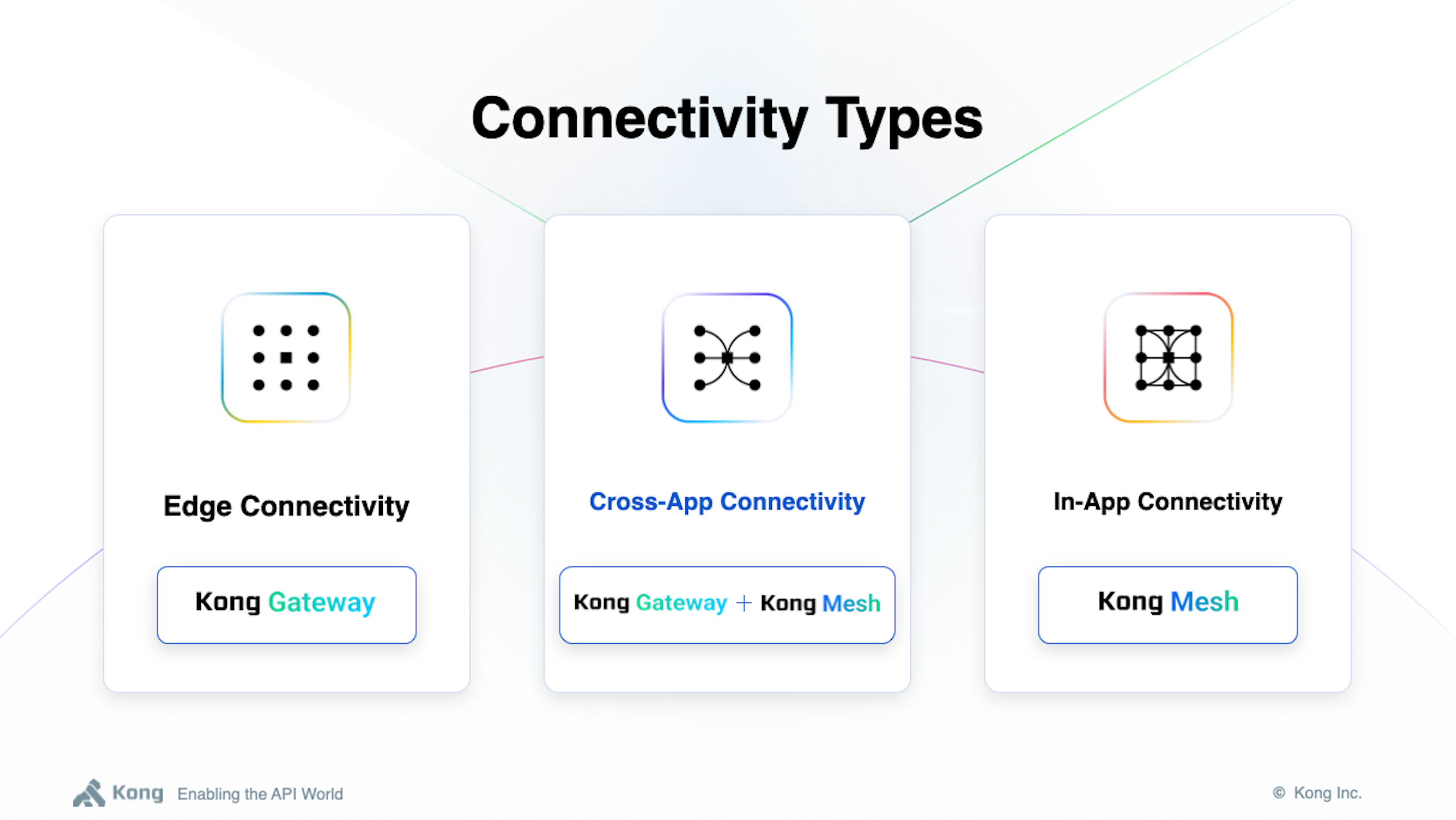 Connectivity Types

Edge Connectivity

Kong Gateway

Cross-App Connectivity

Kong Gateway + Kong Mesh

In-App Connectivity

Kong Mesh

Kong Enabling the API World

© Kong Inc.